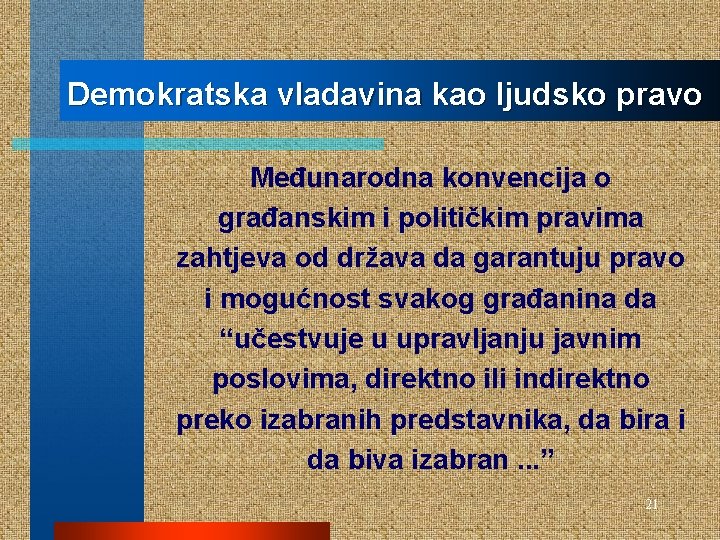 Demokratska vladavina kao ljudsko pravo

Međunarodna konvencija o građanskim i političkim pravima zahtjeva od država da garantuju pravo i mogućnost svakog građanina da “učestvuje u upravljanju javnim poslovima, direktno ili indirektno preko izabranih predstavnika, da bira i da biva izabran ...”

21